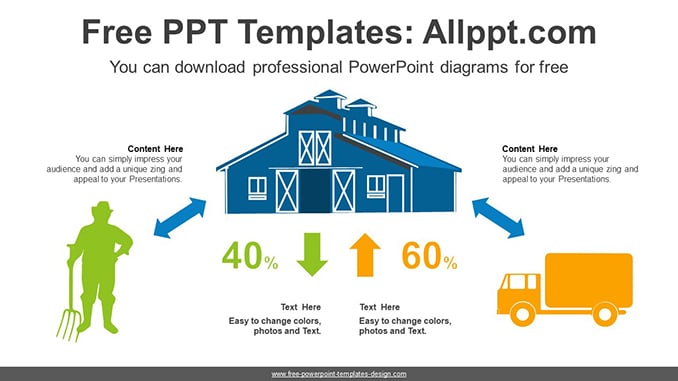 Free PPT Templates: Allppt.com

You can download professional PowerPoint diagrams for free

Content Here
You can simply impress your audience and add a unique zing and appeal to your Presentations.

Content Here
You can simply impress your audience and add a unique zing and appeal to your Presentations.

40%

60%

Text Here
Easy to change colors, photos and Text.

Text Here
Easy to change colors, photos and Text.

www.free-powerpoint-templates-design.com